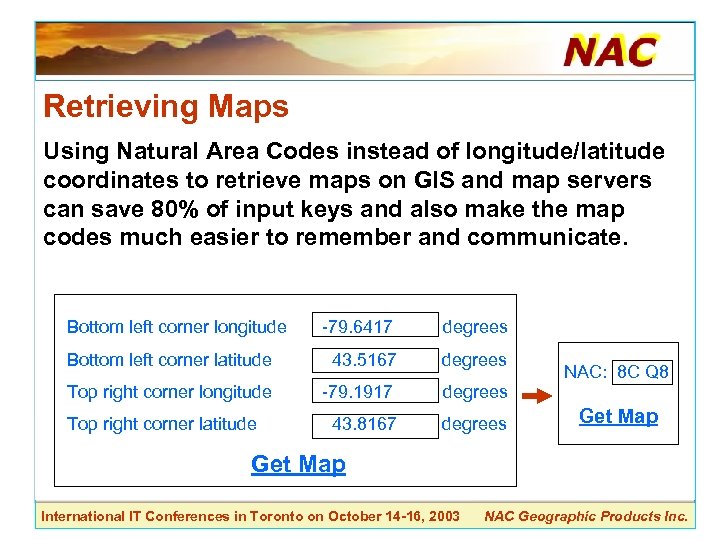 NAC

Retrieving Maps

Using Natural Area Codes instead of longitude/latitude coordinates to retrieve maps on GIS and map servers can save 80% of input keys and also make the map codes much easier to remember and communicate.

Bottom left corner longitude -79.6417 degrees
Bottom left corner latitude 43.5167 degrees
Top right corner longitude -79.1917 degrees
Top right corner latitude 43.8167 degrees

Get Map

NAC: 8C Q8

Get Map

International IT Conferences in Toronto on October 14-16, 2003 NAC Geographic Products Inc.